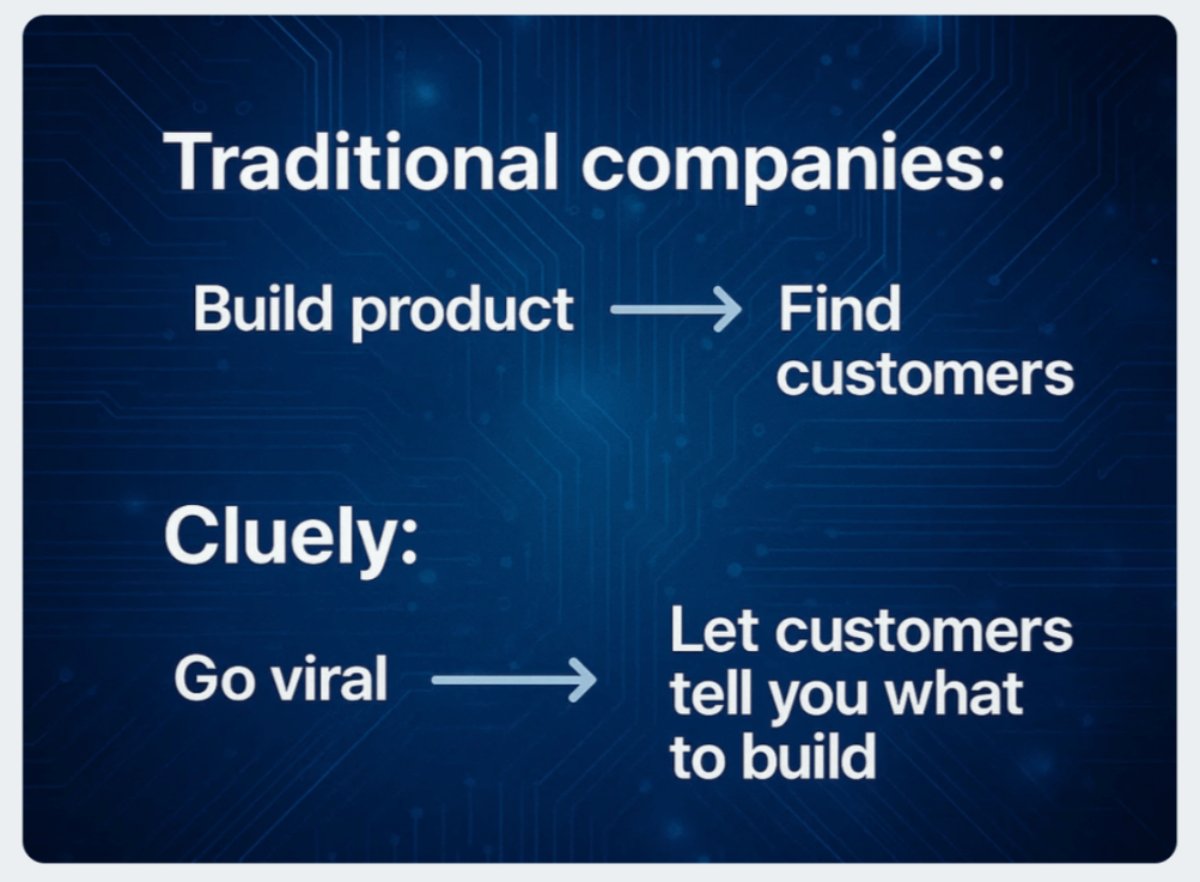 Traditional companies:

Build product → Find customers

Cluely:

Go viral → Let customers tell you what to build